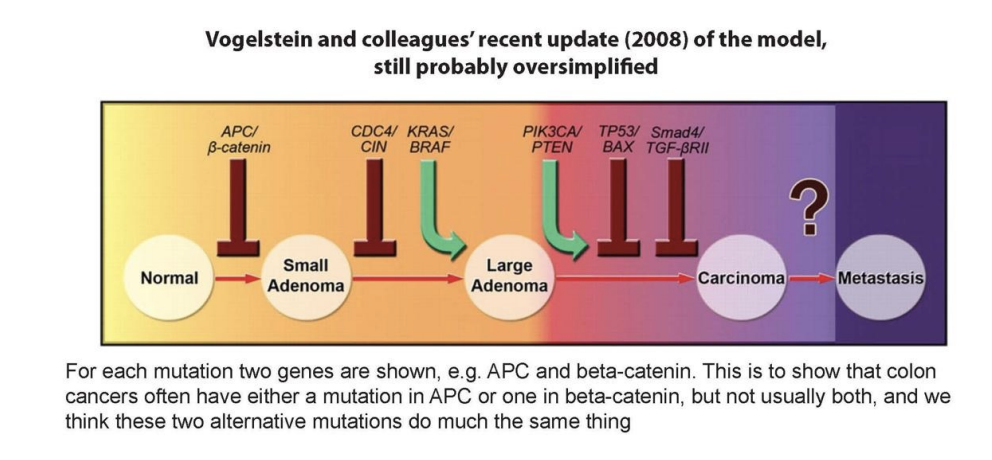 Vogelstein and colleagues' recent update (2008) of the model, still probably oversimplified

APC/ β-catenin

CDC4/ CIN

KRAS/ BRAF

PIK3CA/ PTEN

TP53/ BAX

Smad4/ TGF-βRII

?

Normal

Small Adenoma

Large Adenoma

Carcinoma

Metastasis

For each mutation two genes are shown, e.g. APC and beta-catenin. This is to show that colon cancers often have either a mutation in APC or one in beta-catenin, but not usually both, and we think these two alternative mutations do much the same thing